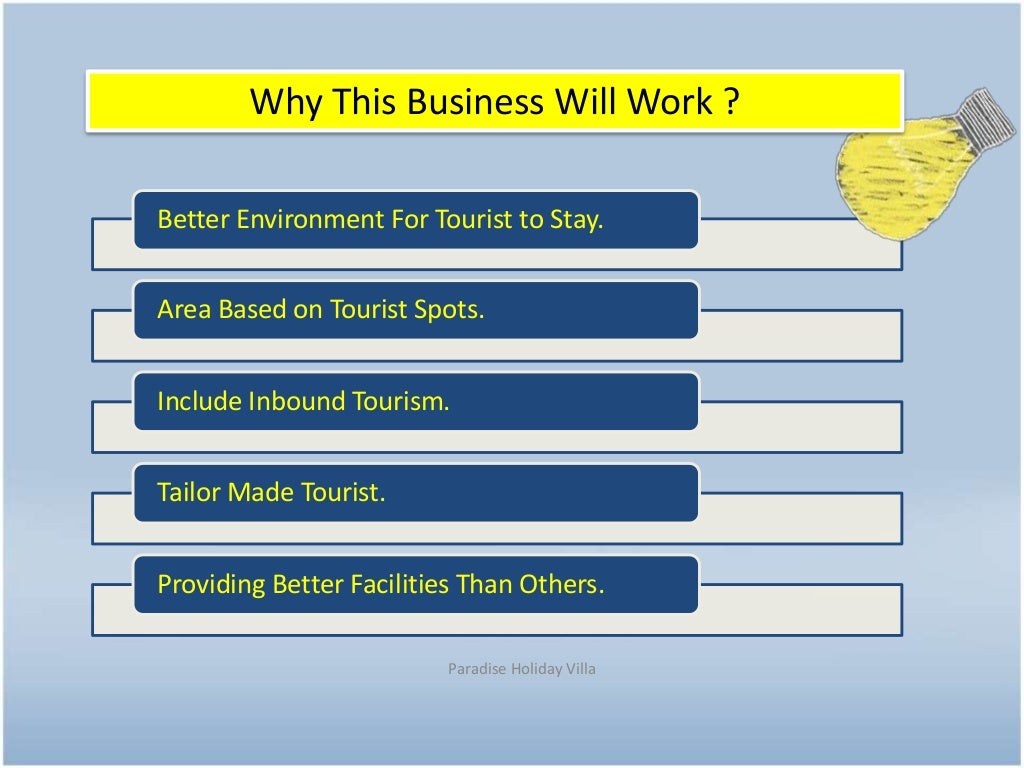 Why This Business Will Work ?

Better Environment For Tourist to Stay.

Area Based on Tourist Spots.

Include Inbound Tourism.

Tailor Made Tourist.

Providing Better Facilities Than Others.

Paradise Holiday Villa